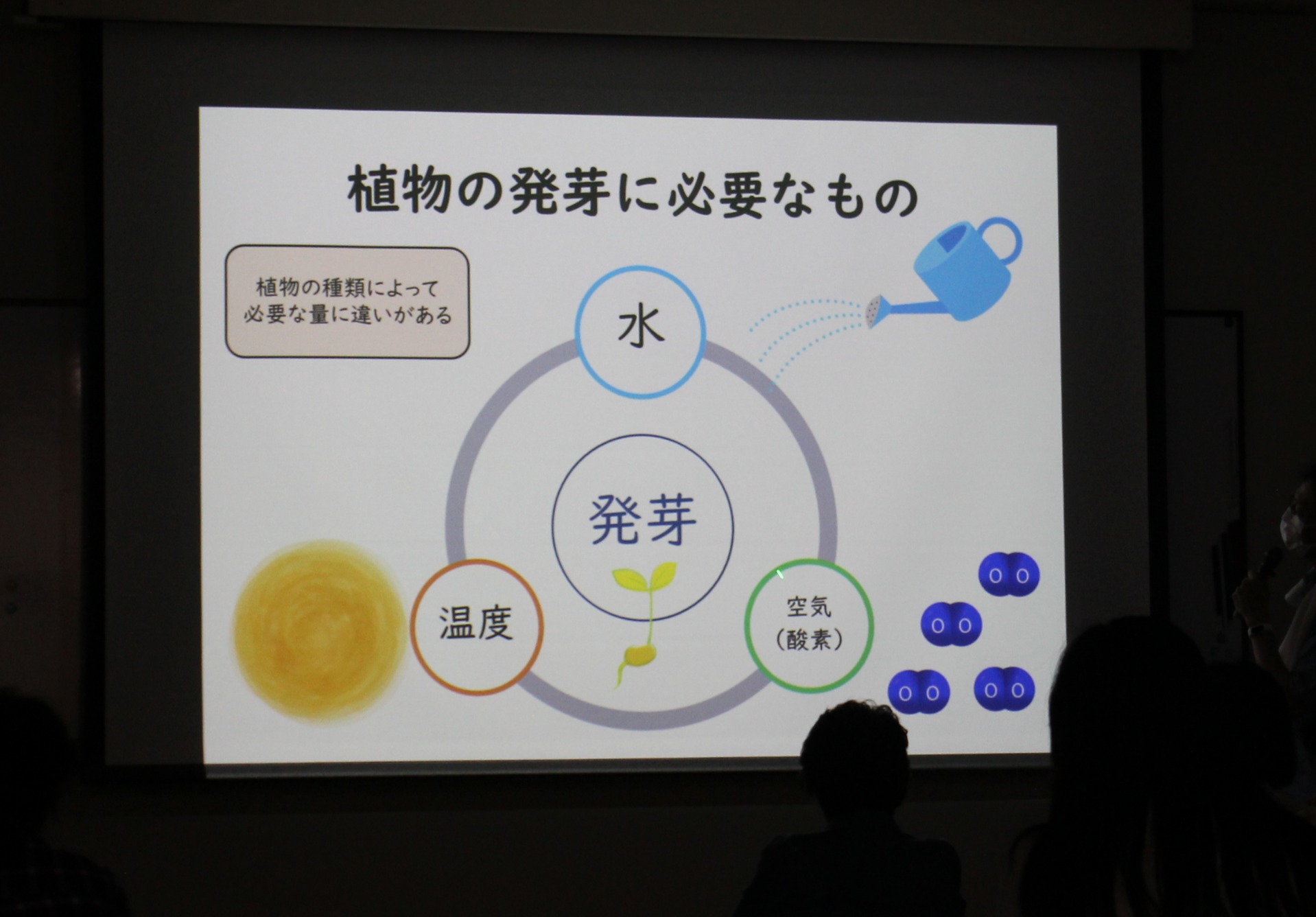 植物の発芽に必要なもの

植物の種類によって
必要な量に違いがある

水

発芽

温度

空気
（酸素）

O O

O O

O O

O O